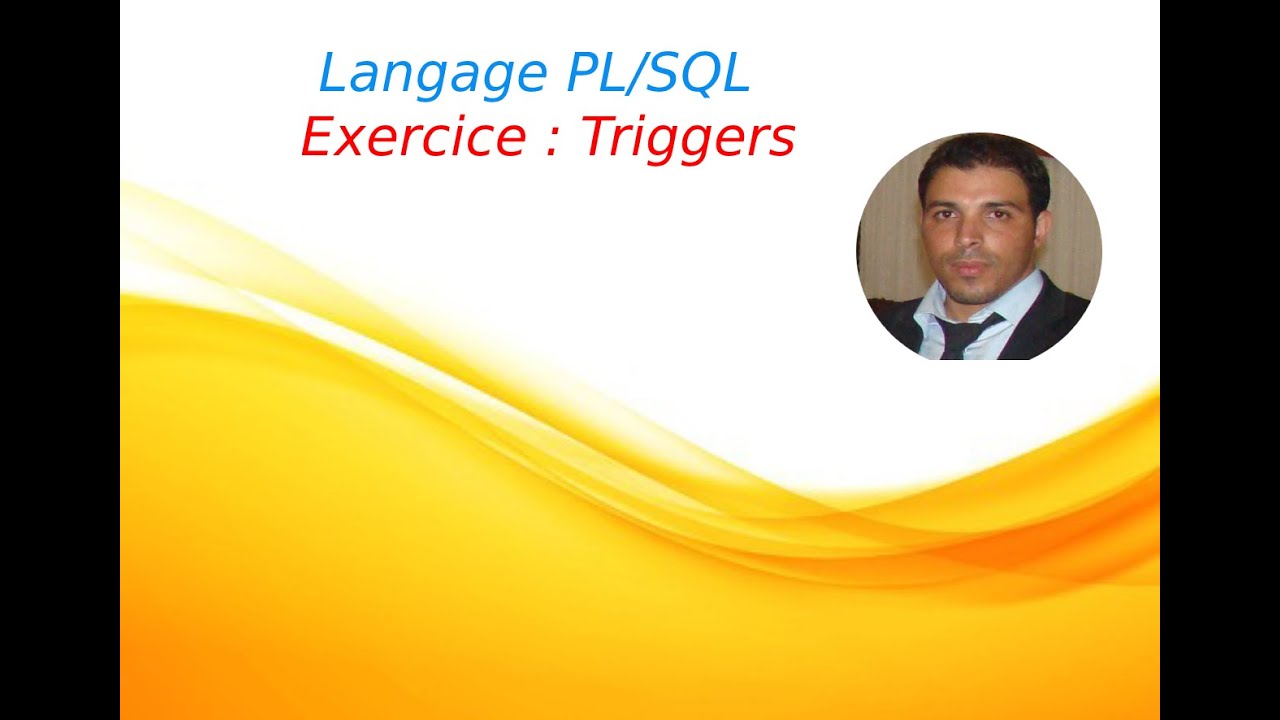 Langage PL/SQL

Exercice : Triggers